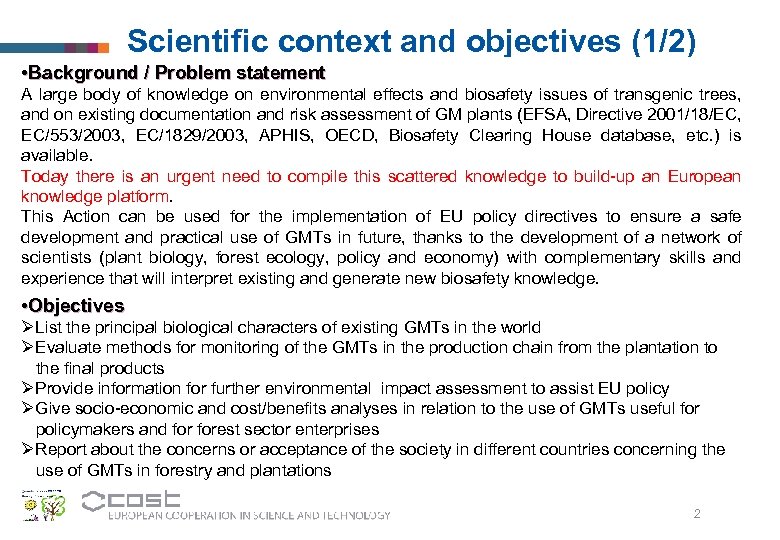 Scientific context and objectives (1/2)

•Background / Problem statement

A large body of knowledge on environmental effects and biosafety issues of transgenic trees, and on existing documentation and risk assessment of GM plants (EFSA, Directive 2001/18/EC, EC/553/2003, EC/1829/2003, APHIS, OECD, Biosafety Clearing House database, etc.) is available.

Today there is an urgent need to compile this scattered knowledge to build-up an European knowledge platform.

This Action can be used for the implementation of EU policy directives to ensure a safe development and practical use of GMTs in future, thanks to the development of a network of scientists (plant biology, forest ecology, policy and economy) with complementary skills and experience that will interpret existing and generate new biosafety knowledge.

•Objectives

➢List the principal biological characters of existing GMTs in the world

➢Evaluate methods for monitoring of the GMTs in the production chain from the plantation to the final products

➢Provide information for further environmental impact assessment to assist EU policy

➢Give socio-economic and cost/benefits analyses in relation to the use of GMTs useful for policymakers and for forest sector enterprises

➢Report about the concerns or acceptance of the society in different countries concerning the use of GMTs in forestry and plantations

cost
EUROPEAN COOPERATION IN SCIENCE AND TECHNOLOGY

2